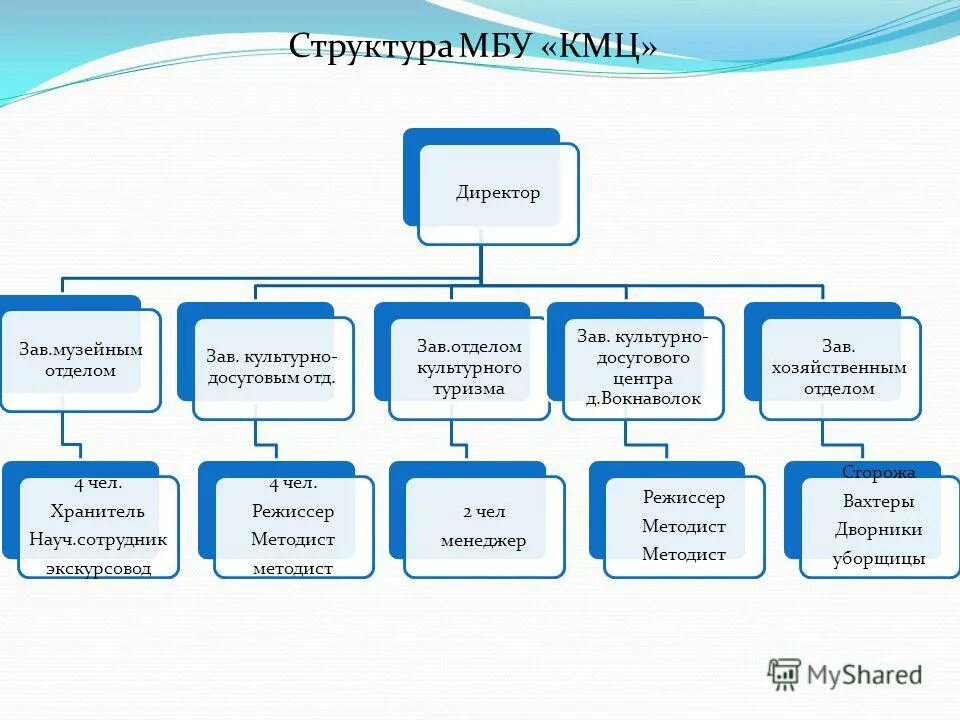 Структура МБУ «КМЦ»

Директор

Зав.музейным отделом

Зав. культурно-досуговым отд.

Зав.отделом культурного туризма

Зав. культурно-досугового центра д.Вокнаволок

Зав. хозяйственным отделом

4 чел.
Хранитель
Науч.сотрудник
экскурсовод

4 чел.
Режиссер
Методист
методист

2 чел
менеджер

Режиссер
Методист
Методист

Сторожа
Вахтеры
Дворники
уборщицы

MyShared